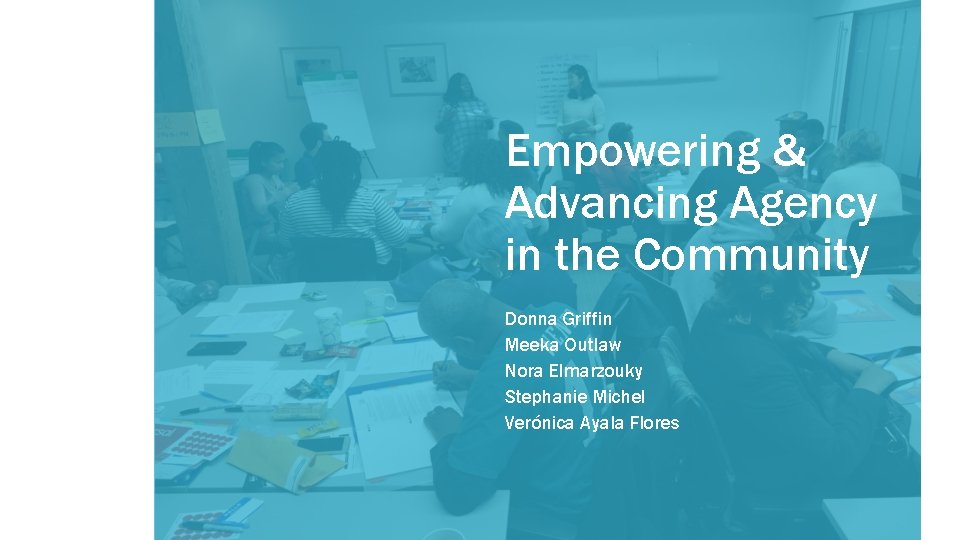 Empowering & Advancing Agency in the Community

Donna Griffin
Meeka Outlaw
Nora Elmarzouky
Stephanie Michel
Verónica Ayala Flores